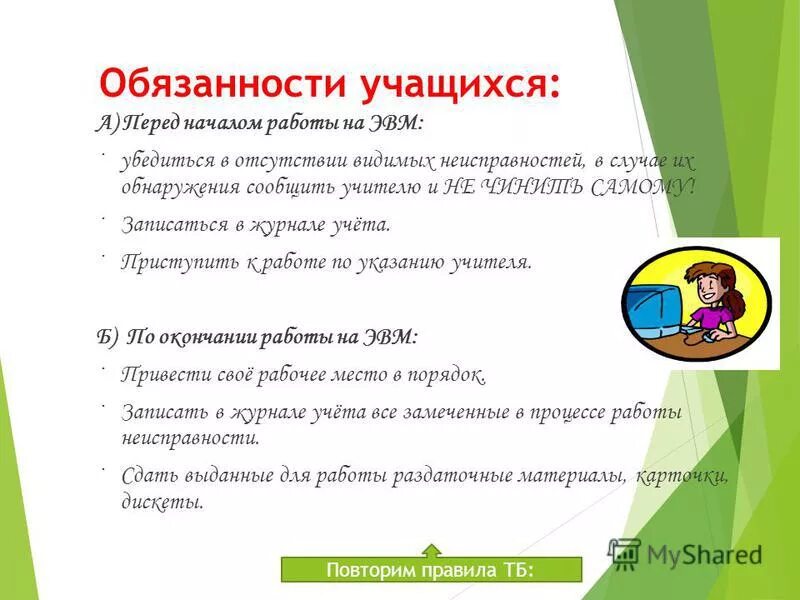 Обязанности учащихся:

А) Перед началом работы на ЭВМ:

· убедиться в отсутствии видимых неисправностей, в случае их обнаружения сообщить учителю и НЕ ЧИНИТЬ САМОМУ!

· Записаться в журнале учёта.

· Приступить к работе по указанию учителя.

Б) По окончании работы на ЭВМ:

· Привести своё рабочее место в порядок.

· Записать в журнале учёта все замеченные в процессе работы неисправности.

· Сдать выданные для работы раздаточные материалы, карточки, дискеты.

Повторим правила ТБ:

MyShared